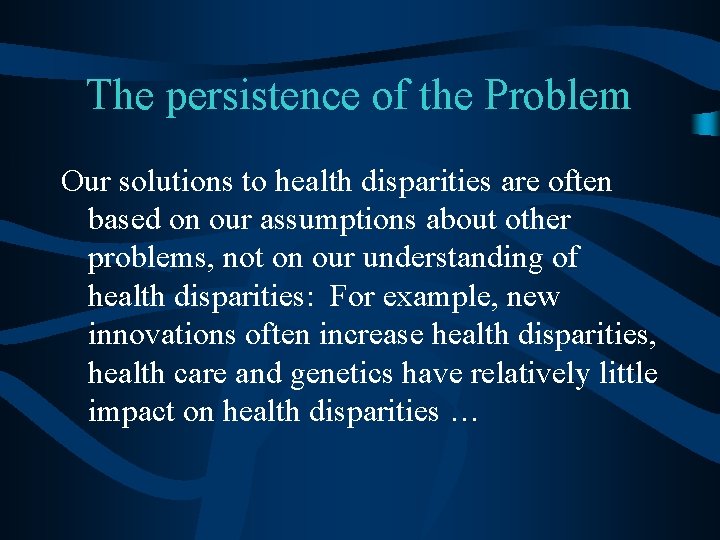 The persistence of the Problem

Our solutions to health disparities are often based on our assumptions about other problems, not on our understanding of health disparities: For example, new innovations often increase health disparities, health care and genetics have relatively little impact on health disparities …